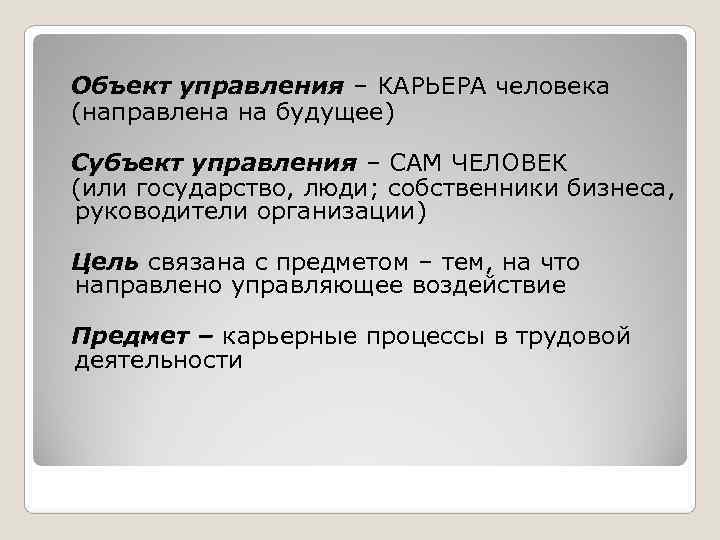 Объект управления – КАРЬЕРА человека (направлена на будущее)

Субъект управления – САМ ЧЕЛОВЕК (или государство, люди; собственники бизнеса, руководители организации)

Цель связана с предметом – тем, на что направлено управляющее воздействие

Предмет – карьерные процессы в трудовой деятельности